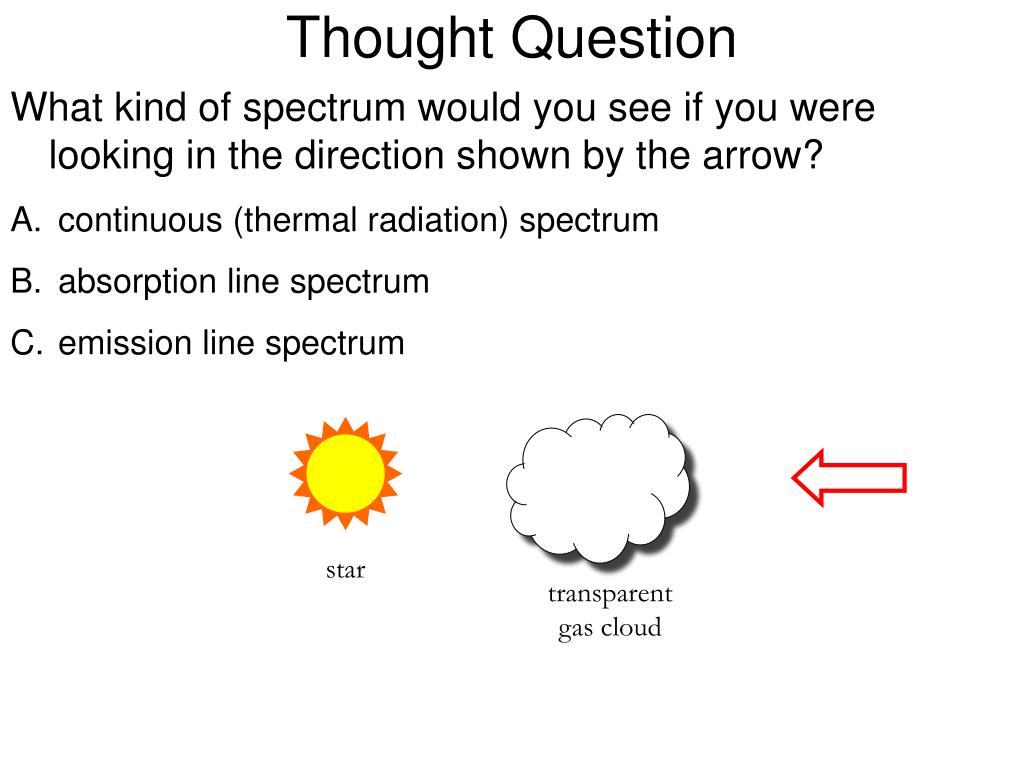 Thought Question

What kind of spectrum would you see if you were looking in the direction shown by the arrow?

A. continuous (thermal radiation) spectrum

B. absorption line spectrum

C. emission line spectrum

star

transparent gas cloud